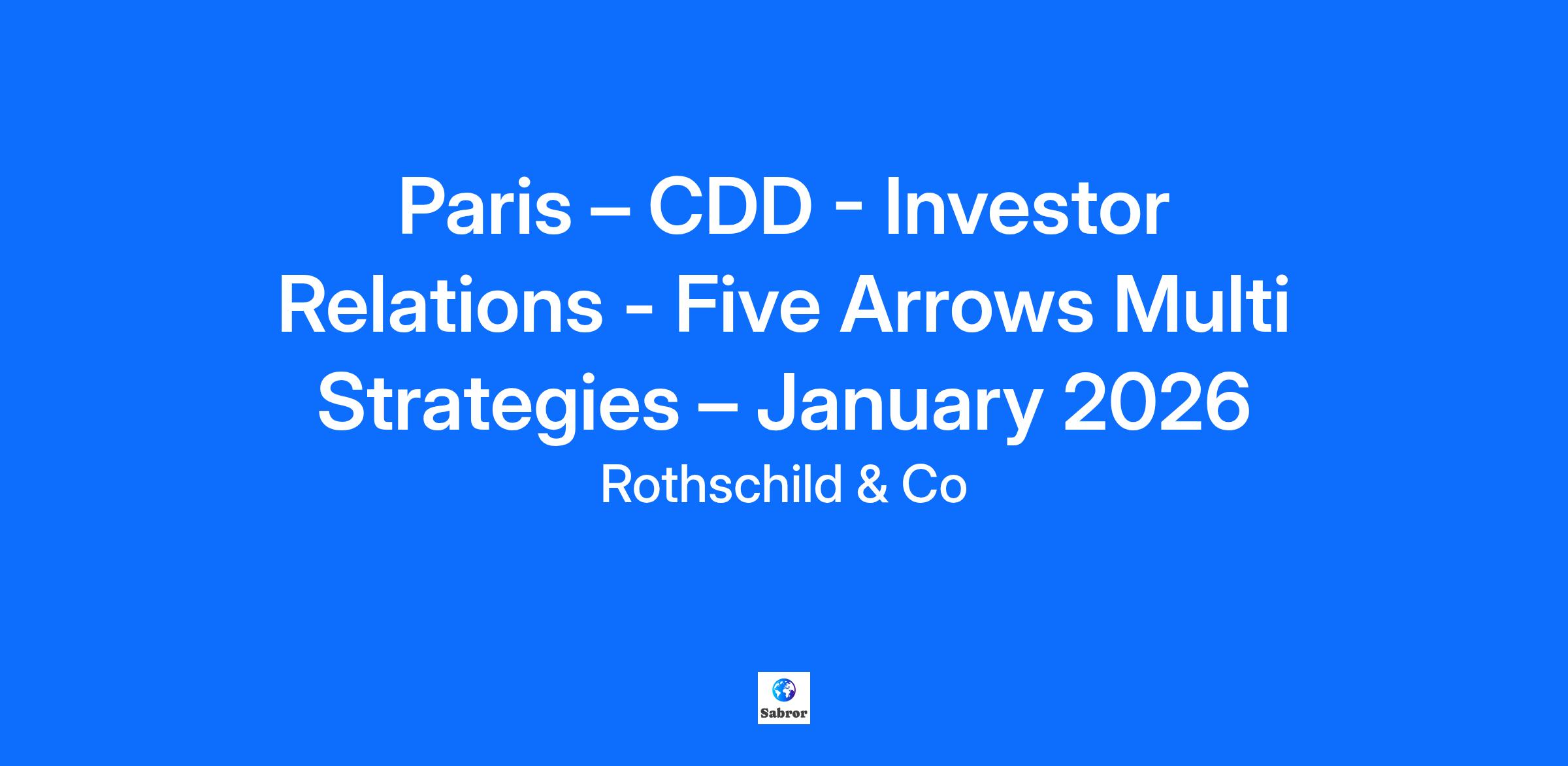 Paris – CDD - Investor Relations - Five Arrows Multi Strategies – January 2026

Rothschild & Co

Sabror